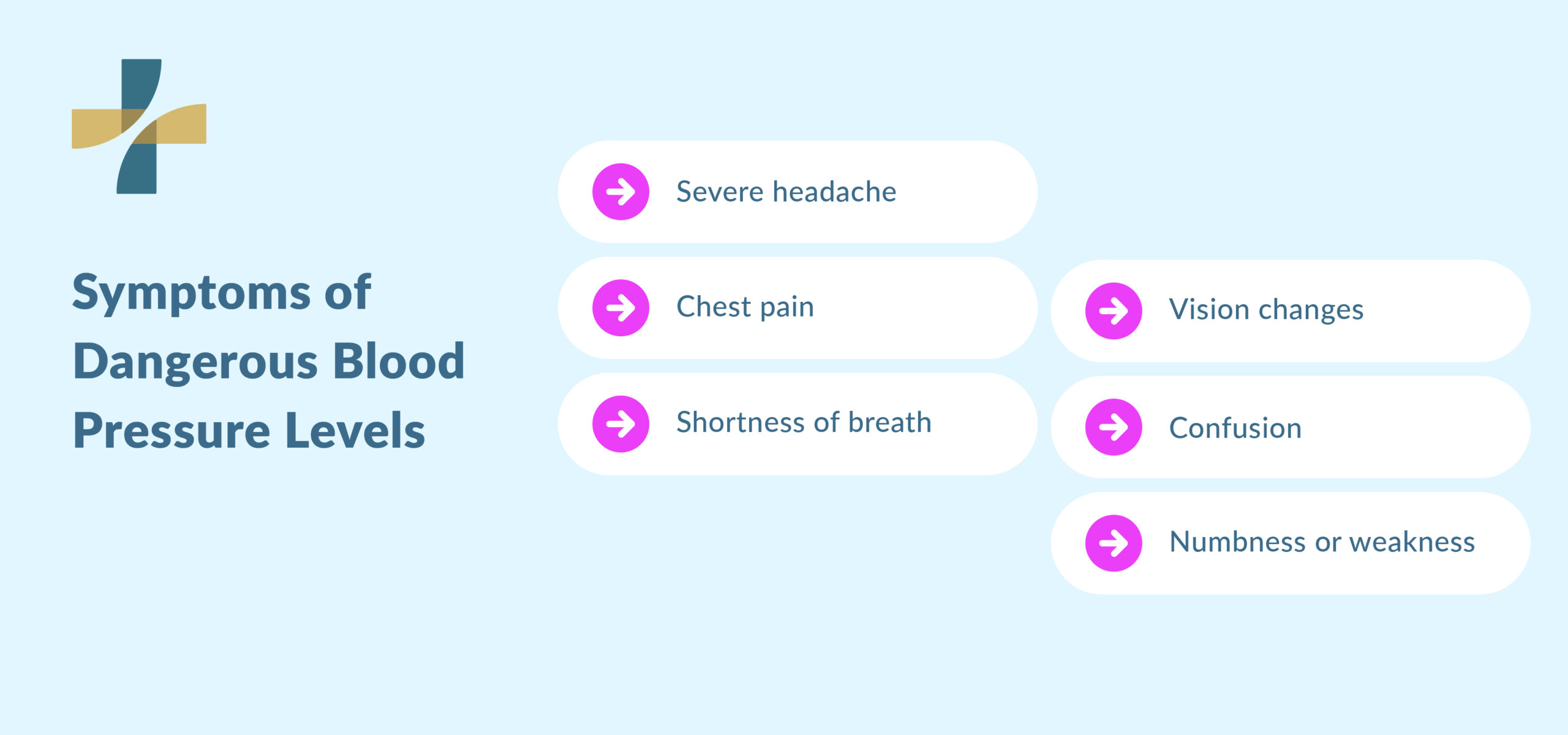 Symptoms of Dangerous Blood Pressure Levels

Severe headache

Chest pain

Shortness of breath

Vision changes

Confusion

Numbness or weakness